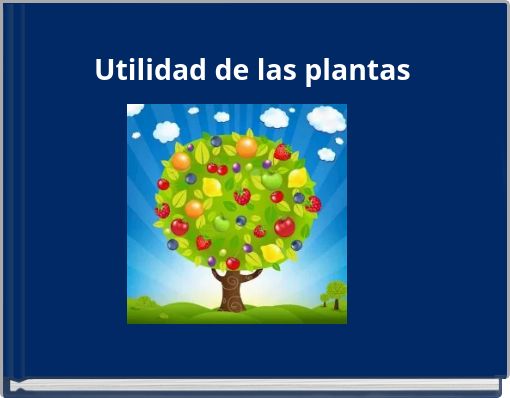 Utilidad de las plantas